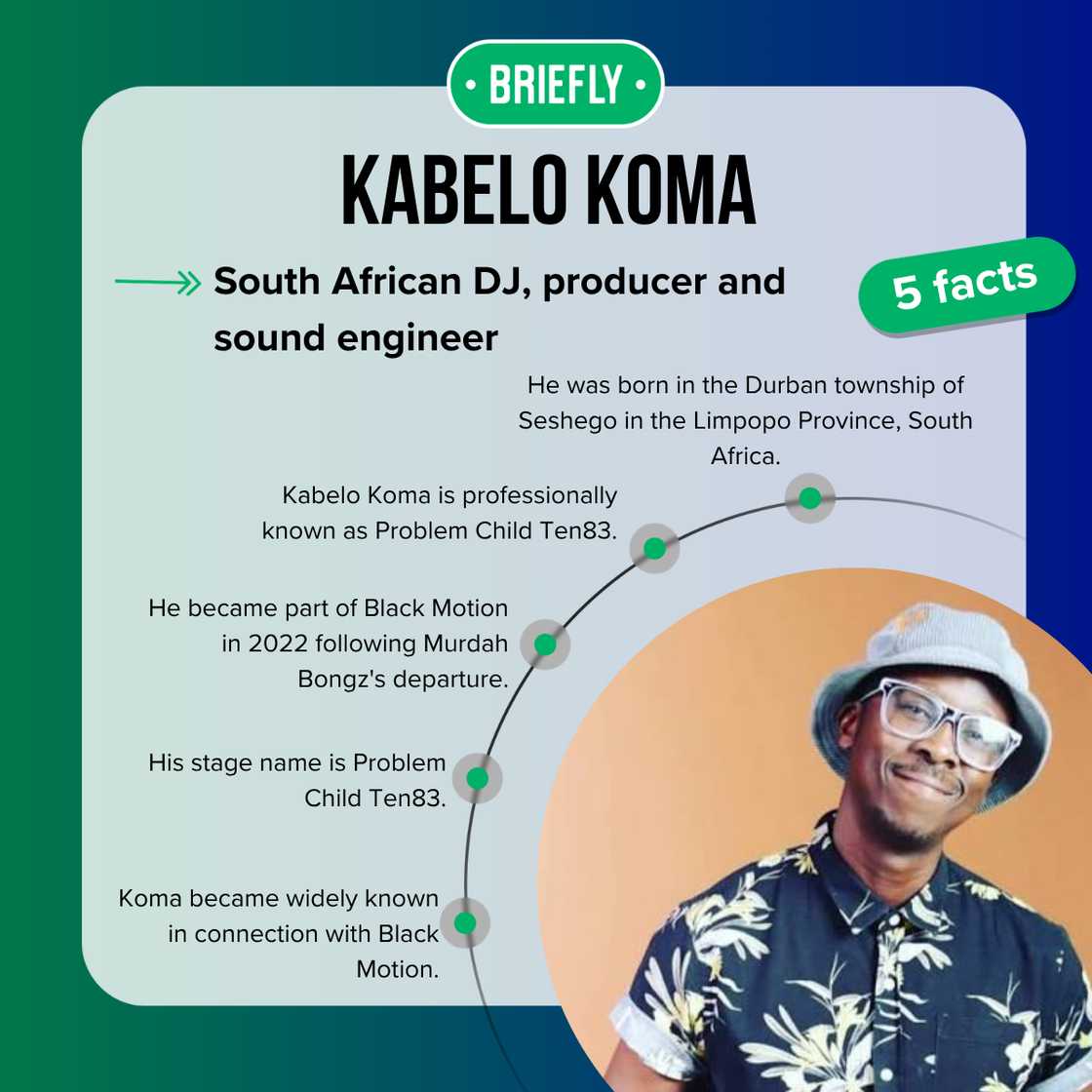 • BRIEFLY •

KABELO KOMA

South African DJ, producer and sound engineer

5 facts

He was born in the Durban township of Seshego in the Limpopo Province, South Africa.

Kabelo Koma is professionally known as Problem Child Ten83.

He became part of Black Motion in 2022 following Murdah Bongz's departure.

His stage name is Problem Child Ten83.

Koma became widely known in connection with Black Motion.